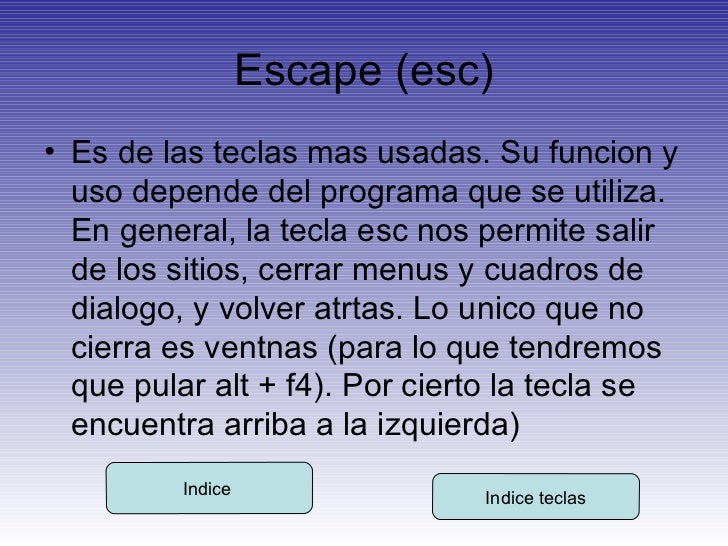 Escape (esc)

• Es de las teclas mas usadas. Su funcion y uso depende del programa que se utiliza. En general, la tecla esc nos permite salir de los sitios, cerrar menus y cuadros de dialogo, y volver atrtas. Lo unico que no cierra es ventnas (para lo que tendremos que pular alt + f4). Por cierto la tecla se encuentra arriba a la izquierda)

Indice

Indice teclas